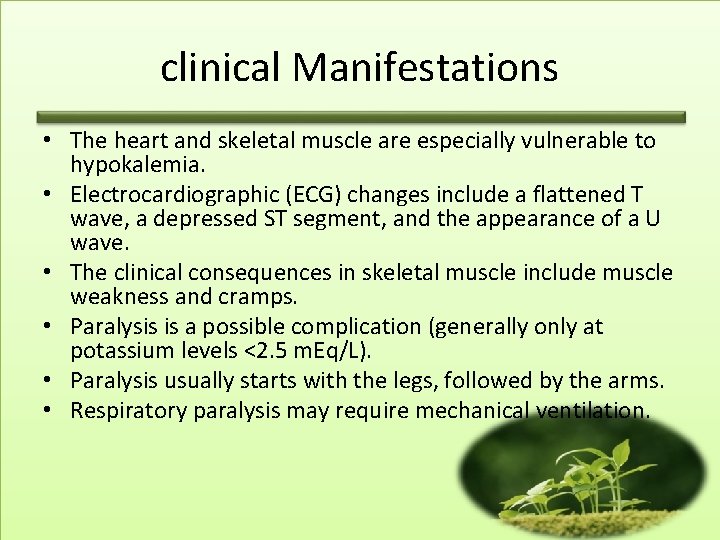 clinical Manifestations

• The heart and skeletal muscle are especially vulnerable to hypokalemia.
• Electrocardiographic (ECG) changes include a flattened T wave, a depressed ST segment, and the appearance of a U wave.
• The clinical consequences in skeletal muscle include muscle weakness and cramps.
• Paralysis is a possible complication (generally only at potassium levels <2.5 mEq/L).
• Paralysis usually starts with the legs, followed by the arms.
• Respiratory paralysis may require mechanical ventilation.